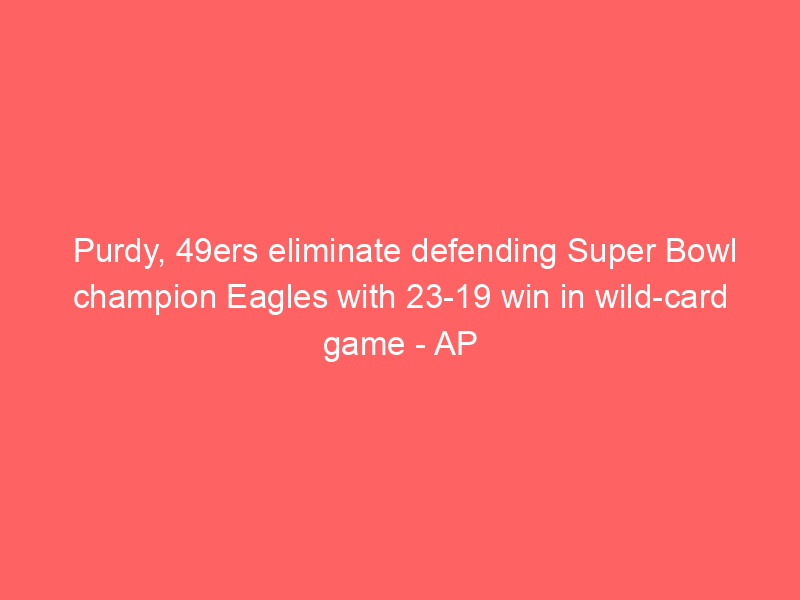 Purdy, 49ers eliminate defending Super Bowl champion Eagles with 23-19 win in wild-card game - AP